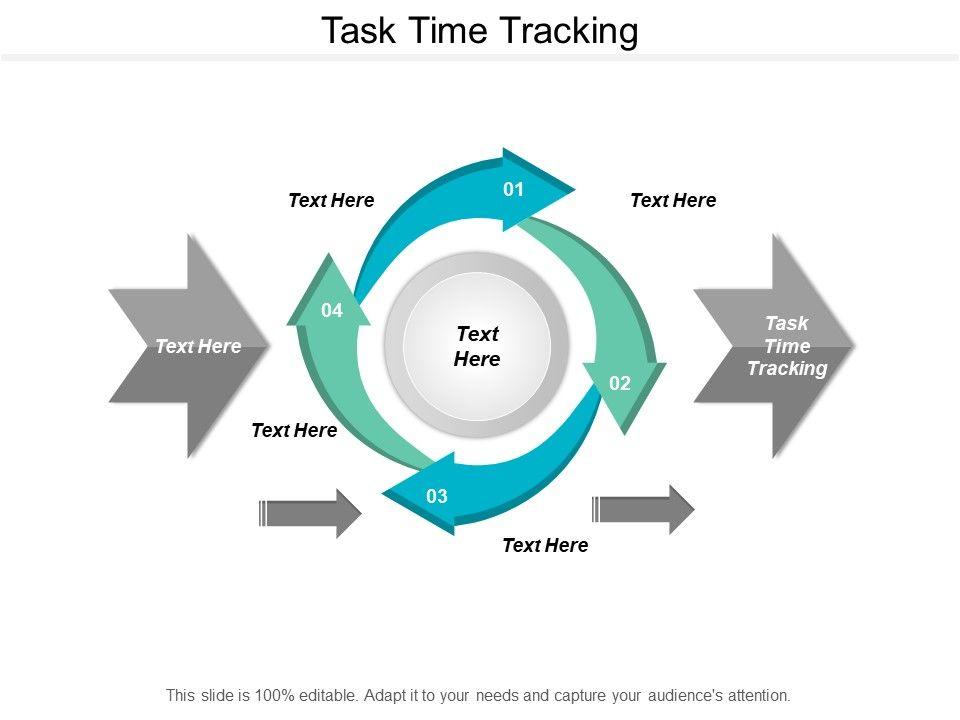 Task Time Tracking

Text Here

01

Text Here

Text Here

04

Text Here

Task Time Tracking

02

Text Here

03

Text Here

This slide is 100% editable. Adapt it to your needs and capture your audience's attention.